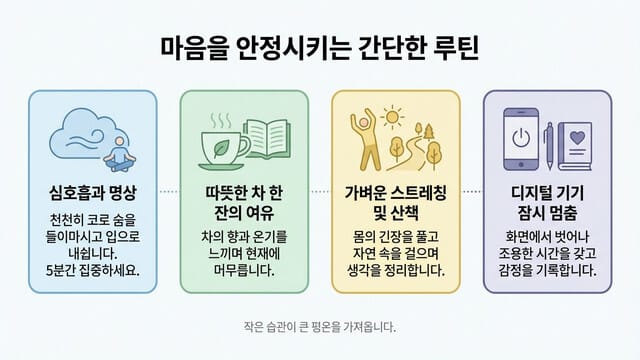 마음을 안정시키는 간단한 루틴

심호흡과 명상

천천히 코로 숨을 들이마시고 입으로 내쉽니다. 5분간 집중하세요.

따뜻한 차 한 잔의 여유

차의 향과 온기를 느끼며 현재에 머무릅니다.

가벼운 스트레칭 및 산책

몸의 긴장을 풀고 자연 속을 걸으며 생각을 정리합니다.

디지털 기기 잠시 멈춤

화면에서 벗어나 조용한 시간을 갖고 감정을 기록합니다.

작은 습관이 큰 평온을 가져옵니다.